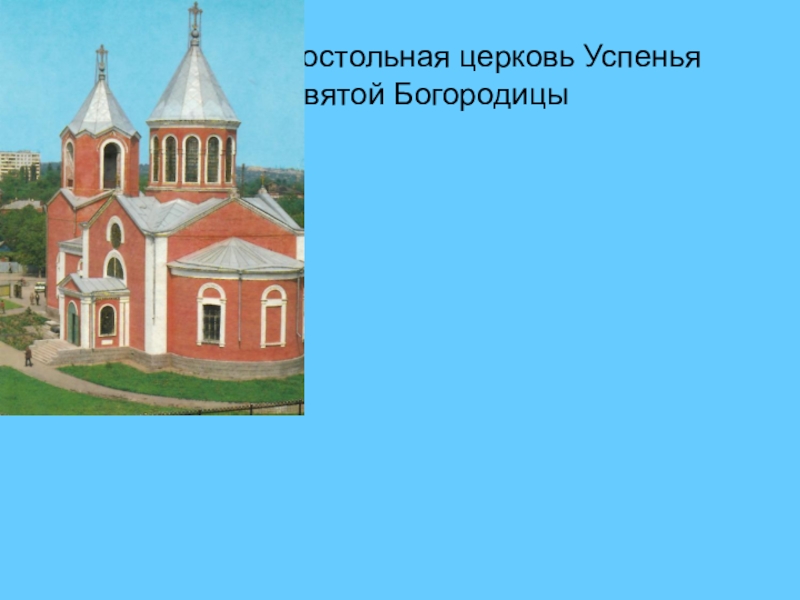 остольная церковь Успенья вятой Богородицы